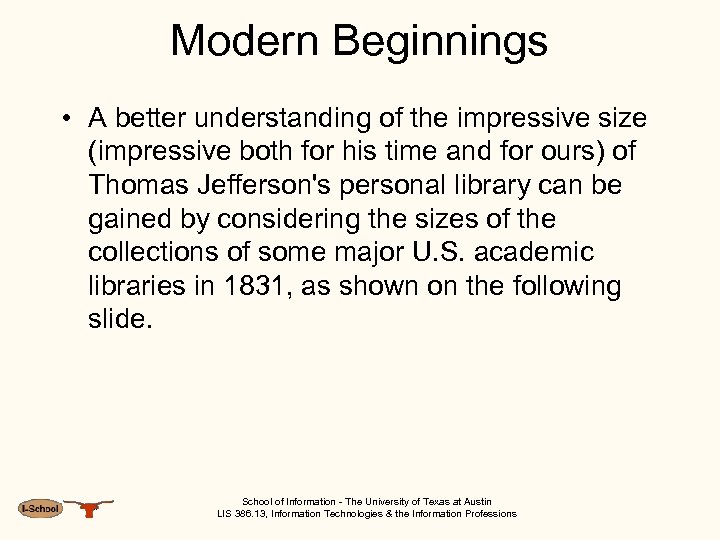 Modern Beginnings

• A better understanding of the impressive size (impressive both for his time and for ours) of Thomas Jefferson's personal library can be gained by considering the sizes of the collections of some major U.S. academic libraries in 1831, as shown on the following slide.

I-School

School of Information - The University of Texas at Austin
LIS 386.13, Information Technologies & the Information Professions